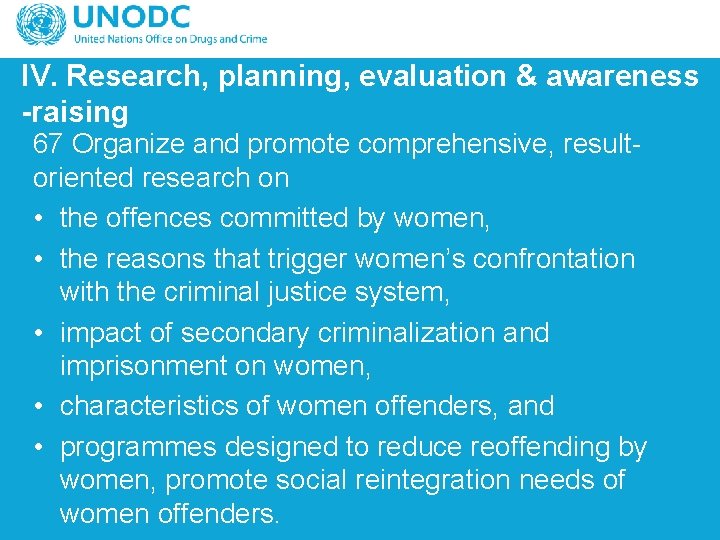 UNODC
United Nations Office on Drugs and Crime

IV. Research, planning, evaluation & awareness -raising

67 Organize and promote comprehensive, result-oriented research on

• the offences committed by women,
• the reasons that trigger women's confrontation with the criminal justice system,
• impact of secondary criminalization and imprisonment on women,
• characteristics of women offenders, and
• programmes designed to reduce reoffending by women, promote social reintegration needs of women offenders.